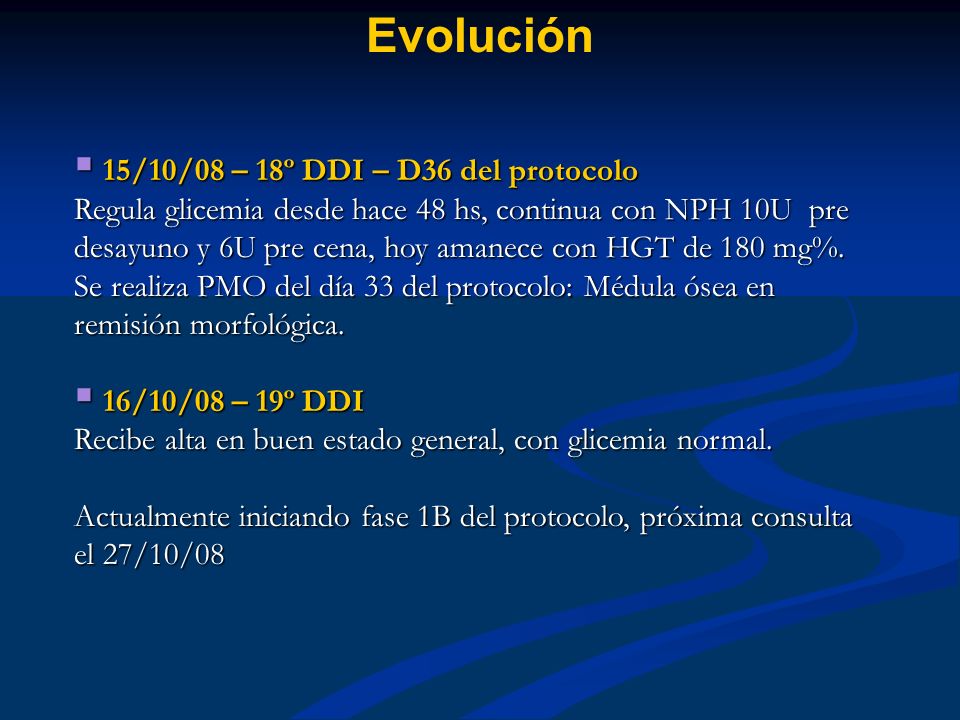 Evolución

15/10/08 – 18º DDI – D36 del protocolo
Regula glicemia desde hace 48 hs, continua con NPH 10U pre desayuno y 6U pre cena, hoy amanece con HGT de 180 mg%. Se realiza PMO del día 33 del protocolo: Médula ósea en remisión morfológica.

16/10/08 – 19º DDI
Recibe alta en buen estado general, con glicemia normal.

Actualmente iniciando fase 1B del protocolo, próxima consulta el 27/10/08